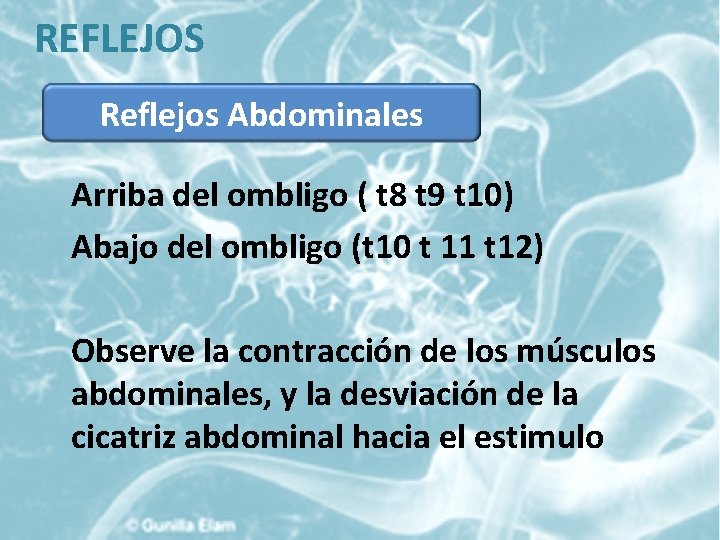 REFLEJOS

Reflejos Abdominales

Arriba del ombligo ( t8 t9 t10)

Abajo del ombligo (t10 t 11 t12)

Observe la contracción de los músculos abdominales, y la desviación de la cicatriz abdominal hacia el estimulo

© Gunilla Elam